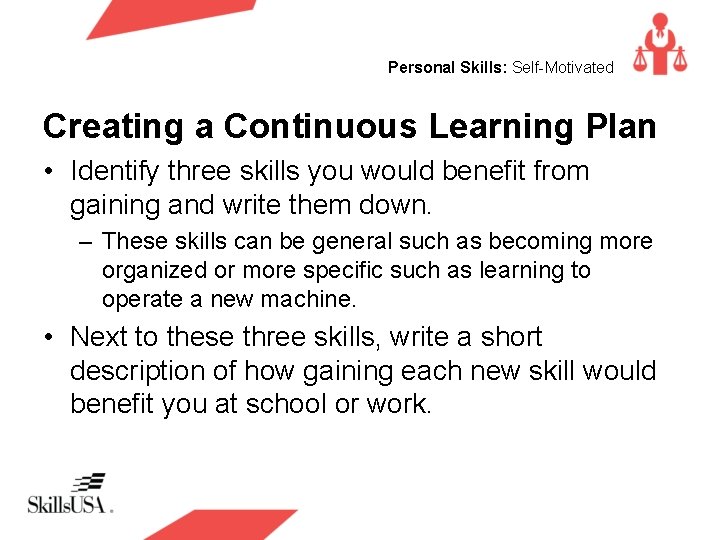 Personal Skills: Self-Motivated

Creating a Continuous Learning Plan

• Identify three skills you would benefit from gaining and write them down.
– These skills can be general such as becoming more organized or more specific such as learning to operate a new machine.

• Next to these three skills, write a short description of how gaining each new skill would benefit you at school or work.

SkillsUSA.